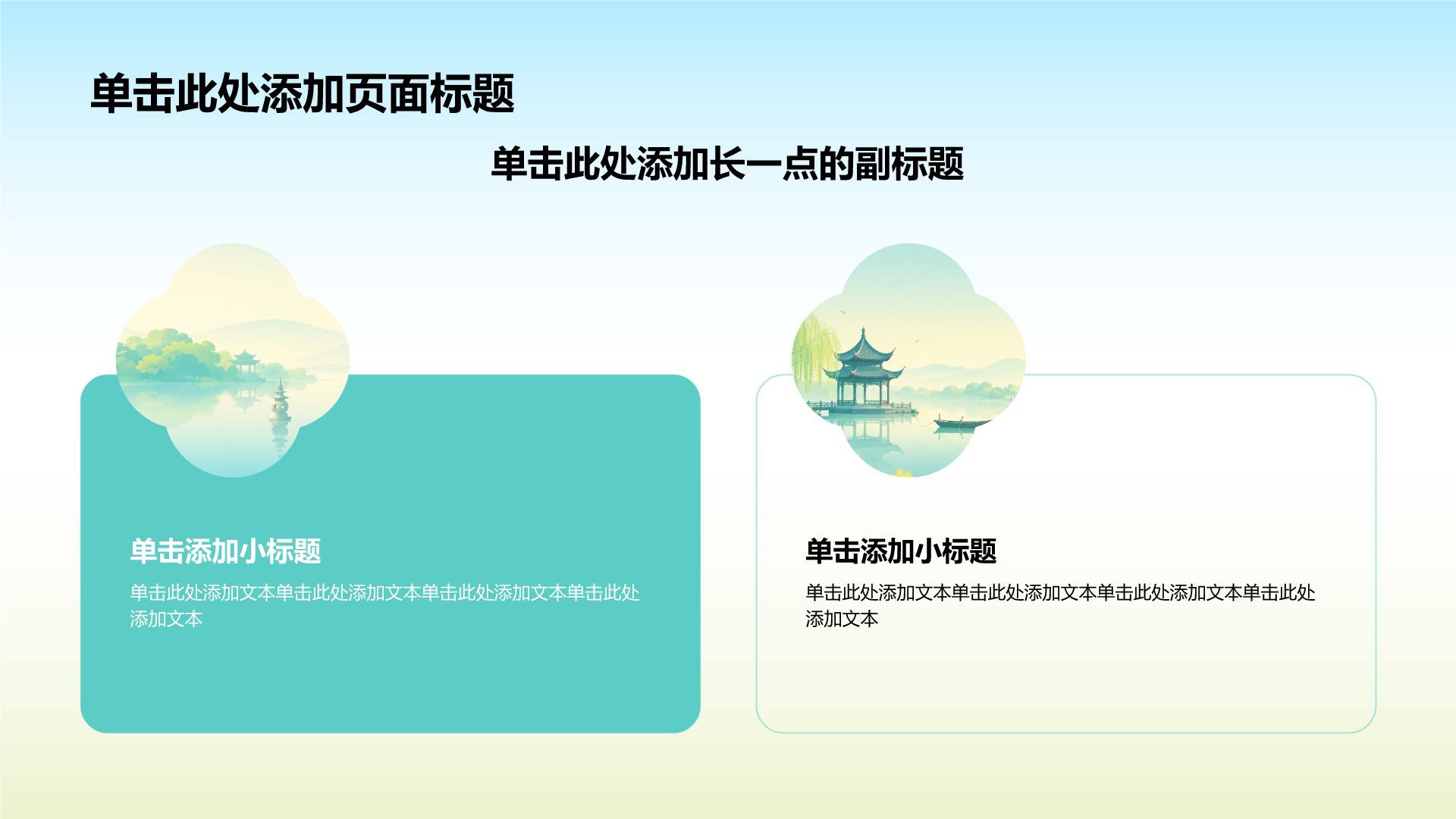 单击此处添加页面标题

单击此处添加长一点的副标题

单击添加小标题

单击此处添加文本单击此处添加文本单击此处添加文本单击此处添加文本

单击添加小标题

单击此处添加文本单击此处添加文本单击此处添加文本单击此处添加文本